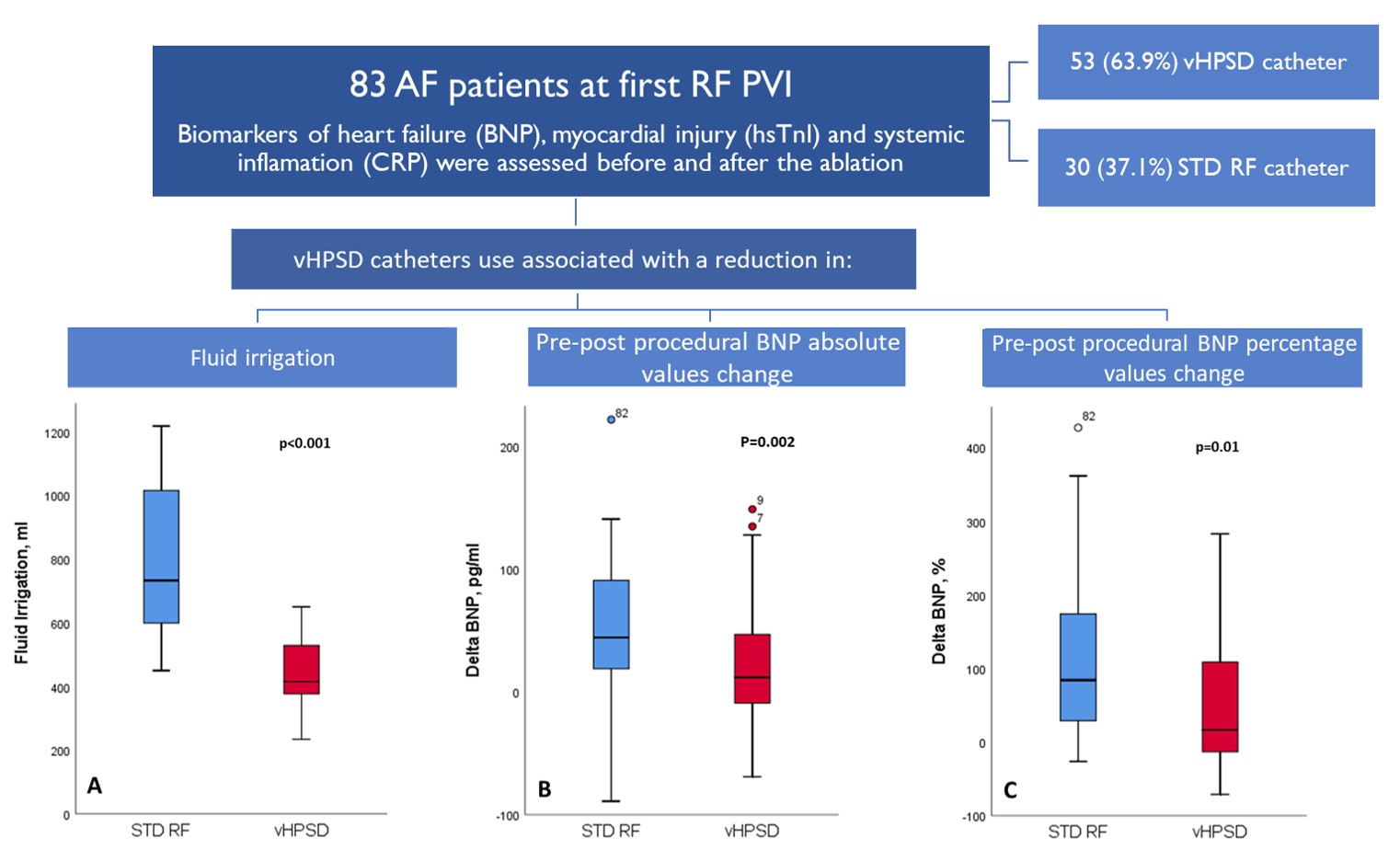 83 AF patients at first RF PVI

Biomarkers of heart failure (BNP), myocardial injury (hsTnI) and systemic inflamation (CRP) were assessed before and after the ablation

53 (63.9%) vHPSD catheter

30 (37.1%) STD RF catheter

vHPSD catheters use associated with a reduction in:

Fluid irrigation

Pre-post procedural BNP absolute values change

Pre-post procedural BNP percentage values change

Fluid Irrigation, ml

1200
1000
800
600
400
200
0

p<0.001

A

STD RF vHPSD

Delta BNP, pg/ml

200
100
0
-100

82

P=0.002

9
7

B

STD RF vHPSD

Delta BNP, %

400
300
200
100
0
-100

82

p=0.01

C

STD RF vHPSD